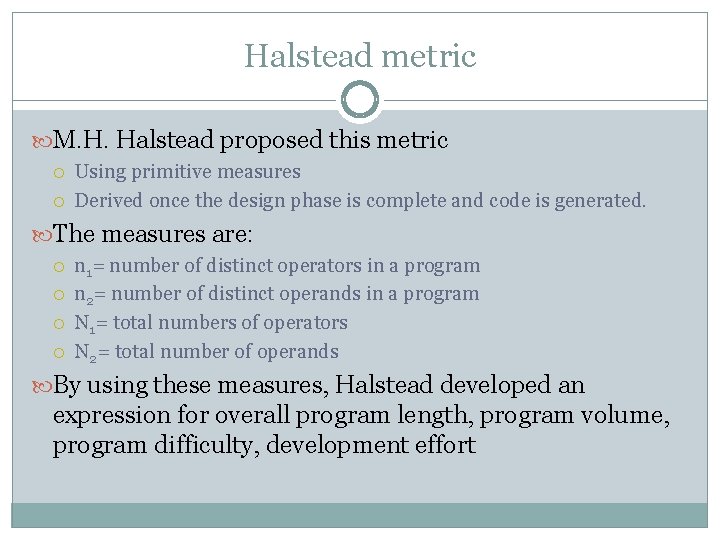 Halstead metric

M.H. Halstead proposed this metric

Using primitive measures

Derived once the design phase is complete and code is generated.

The measures are:

$n_1$= number of distinct operators in a program

$n_2$= number of distinct operands in a program

$N_1$= total numbers of operators

$N_2$= total number of operands

By using these measures, Halstead developed an expression for overall program length, program volume, program difficulty, development effort